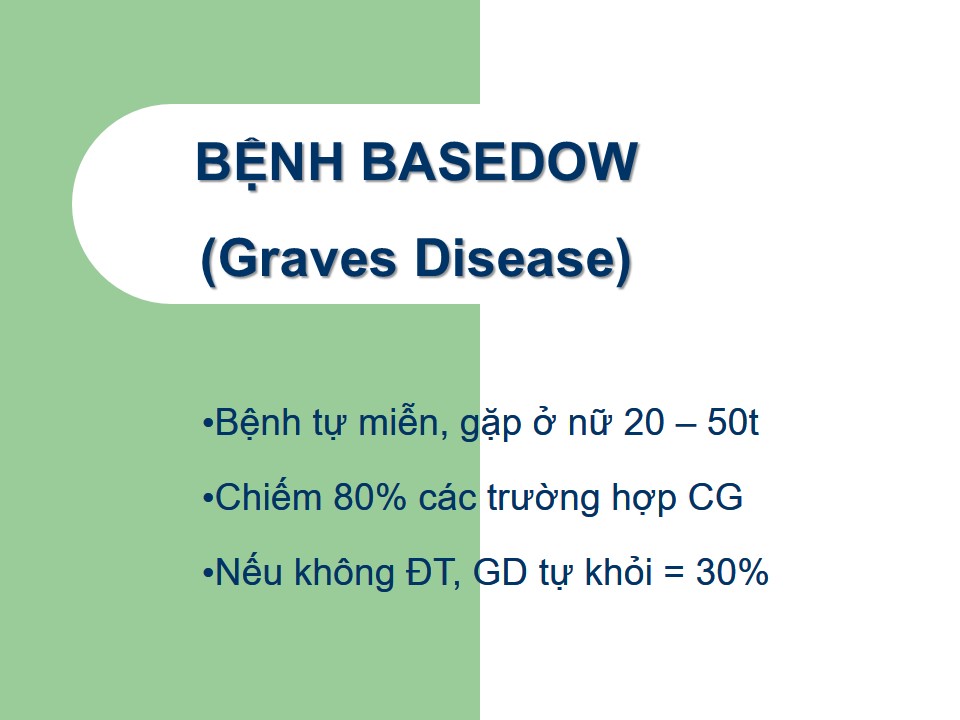 BỆNH BASEDOW

(Graves Disease)

•Bệnh tự miễn, gặp ở nữ 20 – 50t

•Chiếm 80% các trường hợp CG

•Nếu không ĐT, GD tự khỏi = 30%